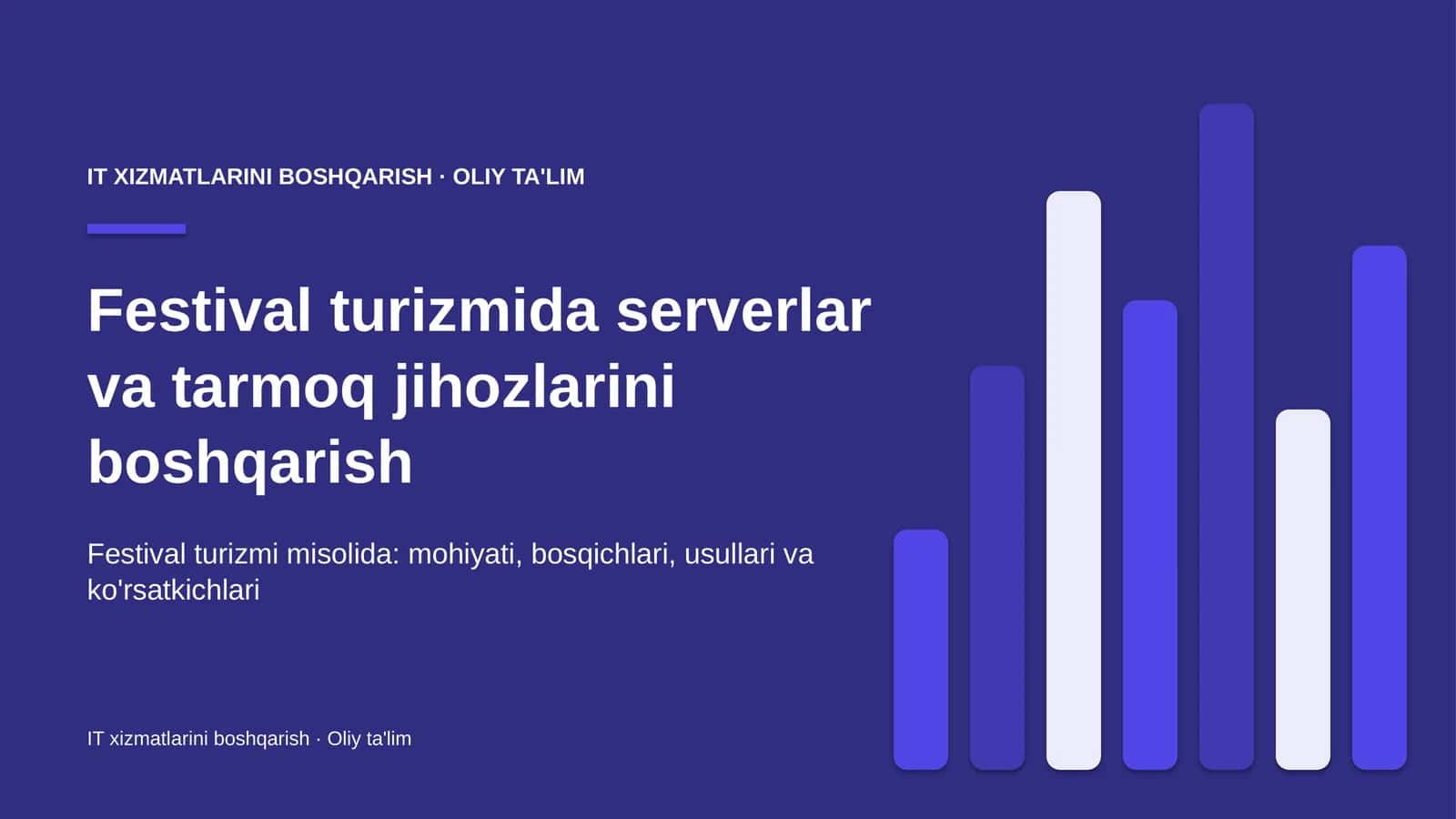 IT XIZMATLARINI BOSHQARISH · OLIY TA'LIM

Festival turizmida serverlar va tarmoq jihozlarini boshqarish

Festival turizmi misolida: mohiyati, bosqichlari, usullari va ko'rsatkichlari

IT xizmatlarini boshqarish · Oliy ta'lim